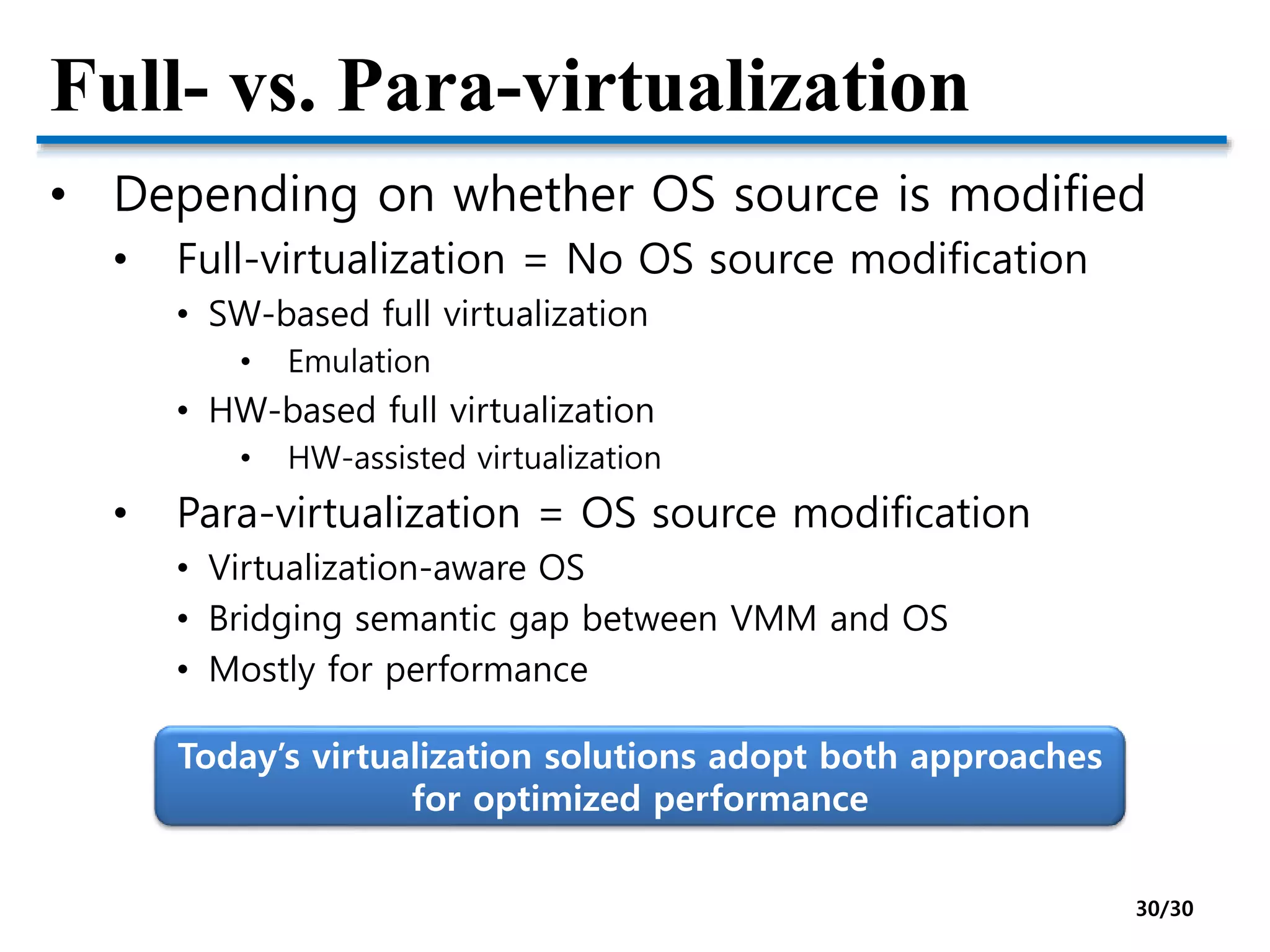 Full- vs. Para-virtualization

• Depending on whether OS source is modified
  • Full-virtualization = No OS source modification
    • SW-based full virtualization
      • Emulation
    • HW-based full virtualization
      • HW-assisted virtualization
  • Para-virtualization = OS source modification
    • Virtualization-aware OS
    • Bridging semantic gap between VMM and OS
    • Mostly for performance

Today's virtualization solutions adopt both approaches for optimized performance

30/30